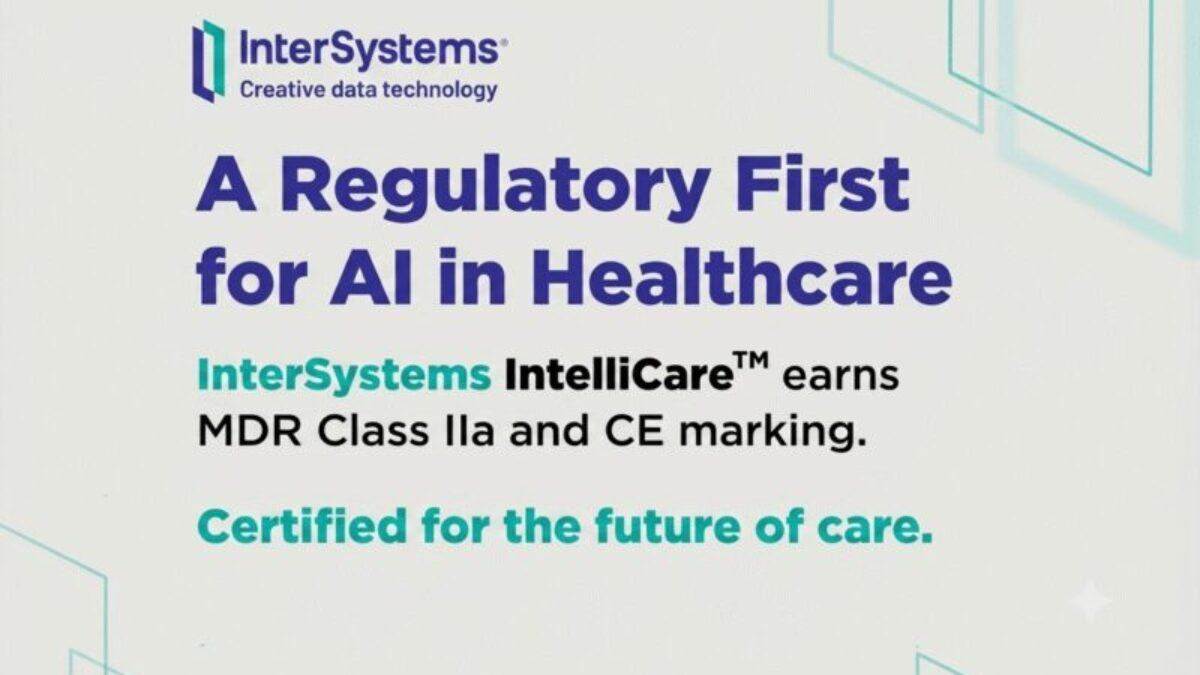 InterSystems®
Creative data technology

A Regulatory First for AI in Healthcare

InterSystems IntelliCare™ earns MDR Class IIa and CE marking.

Certified for the future of care.